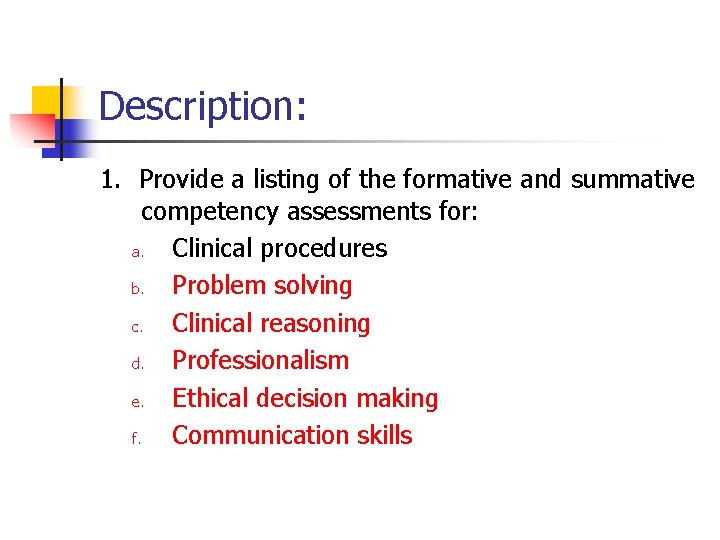 Description:

1. Provide a listing of the formative and summative competency assessments for:
a. Clinical procedures
b. Problem solving
c. Clinical reasoning
d. Professionalism
e. Ethical decision making
f. Communication skills